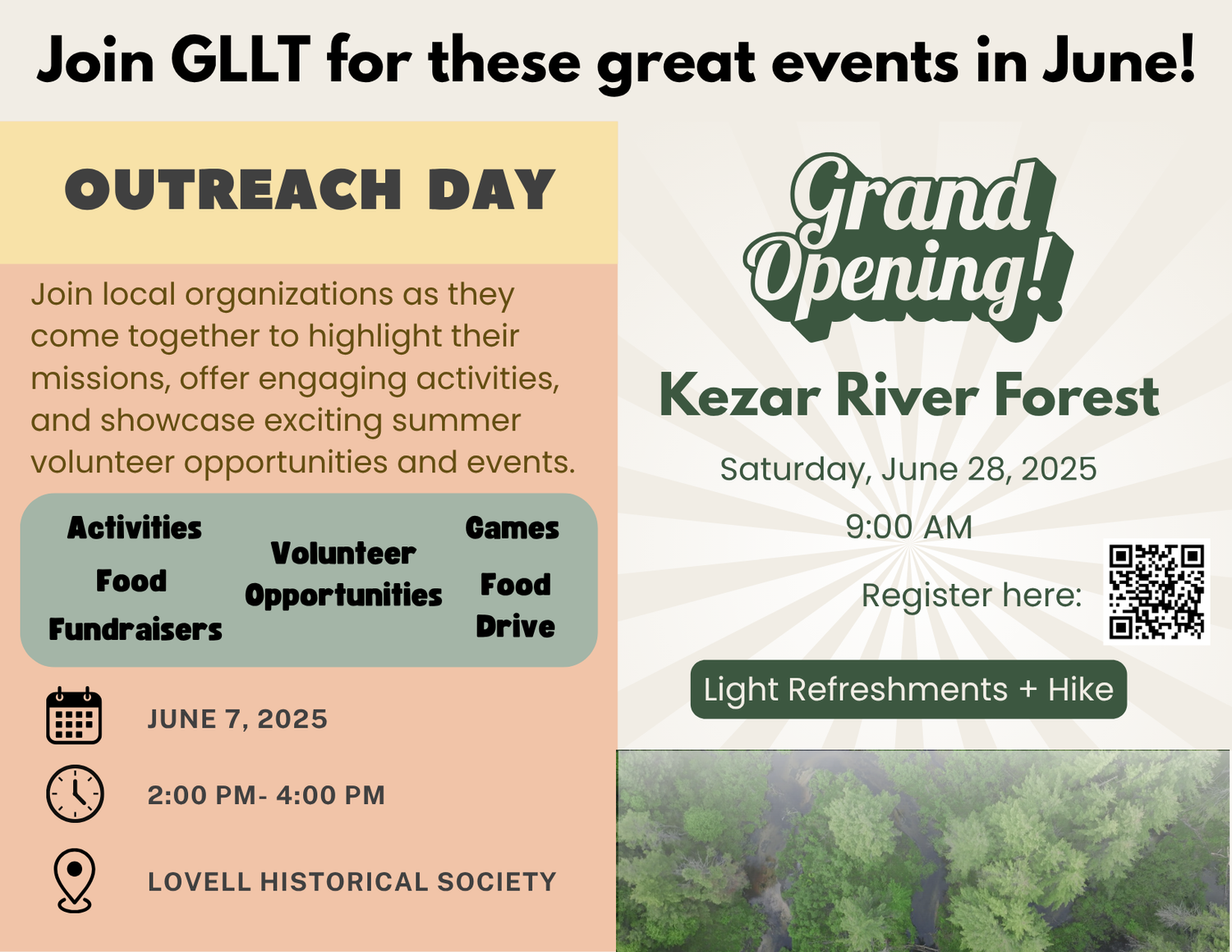 Join GLLT for these great events in June!

OUTREACH DAY

Join local organizations as they come together to highlight their missions, offer engaging activities, and showcase exciting summer volunteer opportunities and events.

Activities
Food
Fundraisers

Volunteer Opportunities

Games
Food Drive

JUNE 7, 2025

2:00 PM- 4:00 PM

LOVELL HISTORICAL SOCIETY

Grand Opening!

Kezar River Forest

Saturday, June 28, 2025

9:00 AM

Register here:

Light Refreshments + Hike